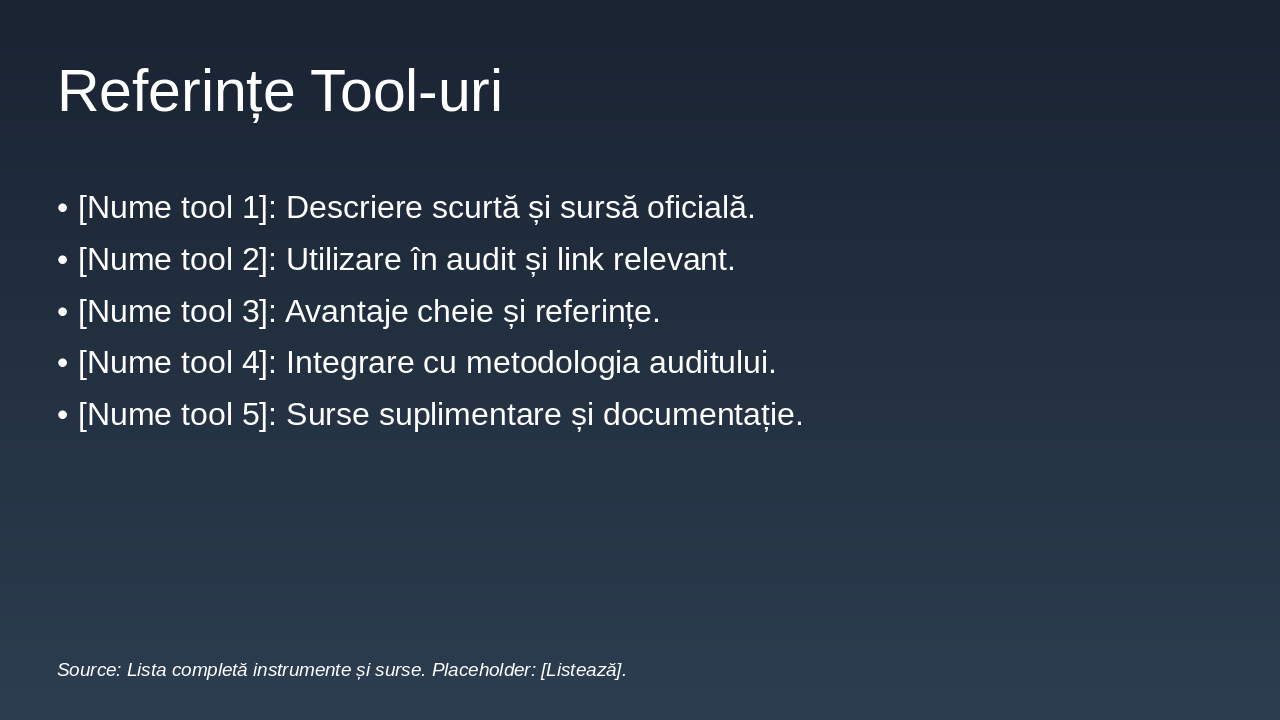 Referințe Tool-uri

• [Nume tool 1]: Descriere scurtă și sursă oficială.
• [Nume tool 2]: Utilizare în audit și link relevant.
• [Nume tool 3]: Avantaje cheie și referințe.
• [Nume tool 4]: Integrare cu metodologia auditului.
• [Nume tool 5]: Surse suplimentare și documentație.

Source: Lista completă instrumente și surse. Placeholder: [Listează].